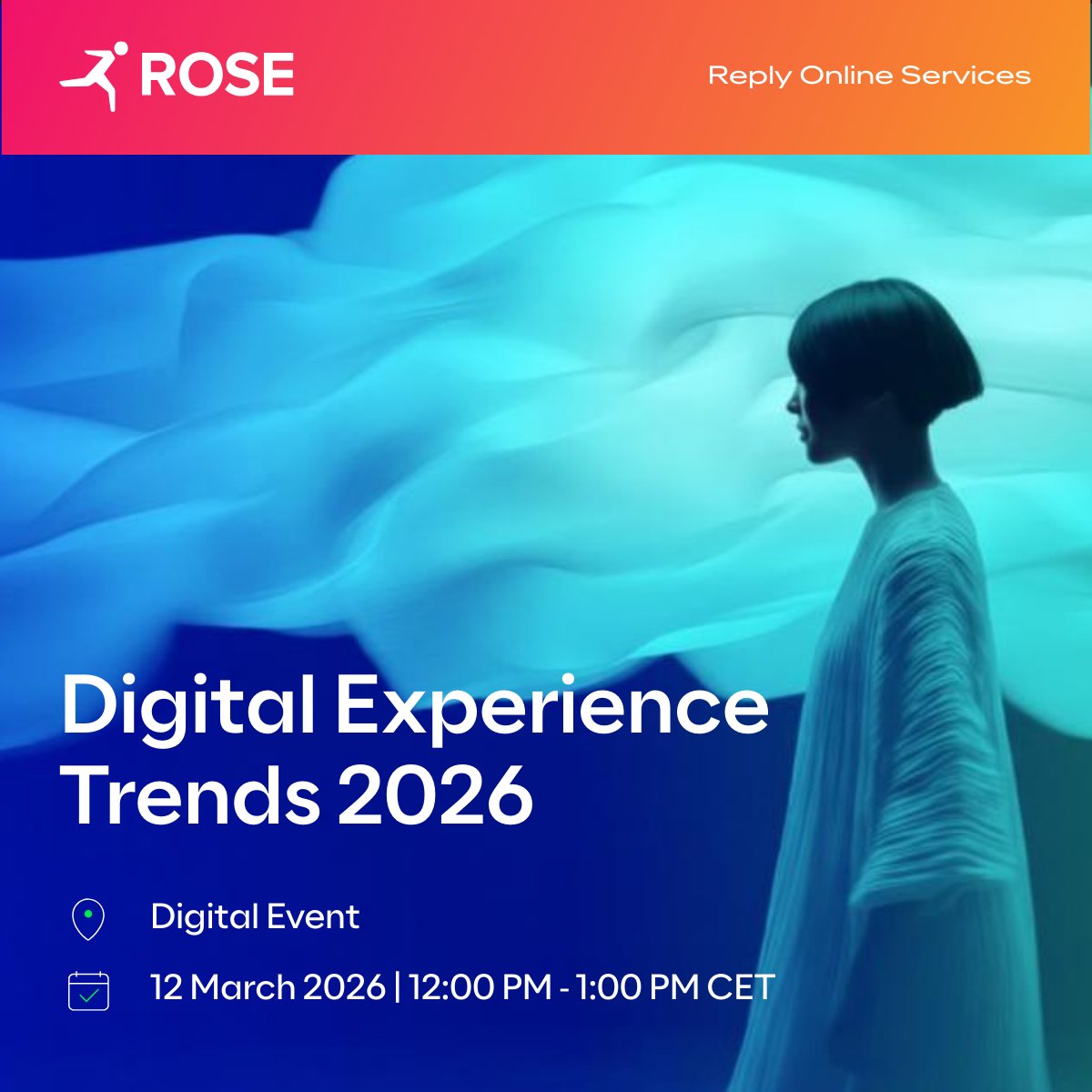 ROSE

Reply Online Services

Digital Experience Trends 2026

Digital Event

12 March 2026 | 12:00 PM - 1:00 PM CET